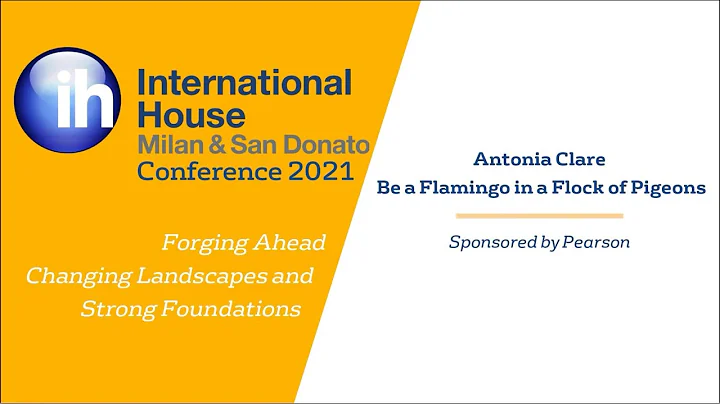 ih

International House
Milan & San Donato
Conference 2021

Forging Ahead
Changing Landscapes and Strong Foundations

Antonia Clare
Be a Flamingo in a Flock of Pigeons

Sponsored by Pearson